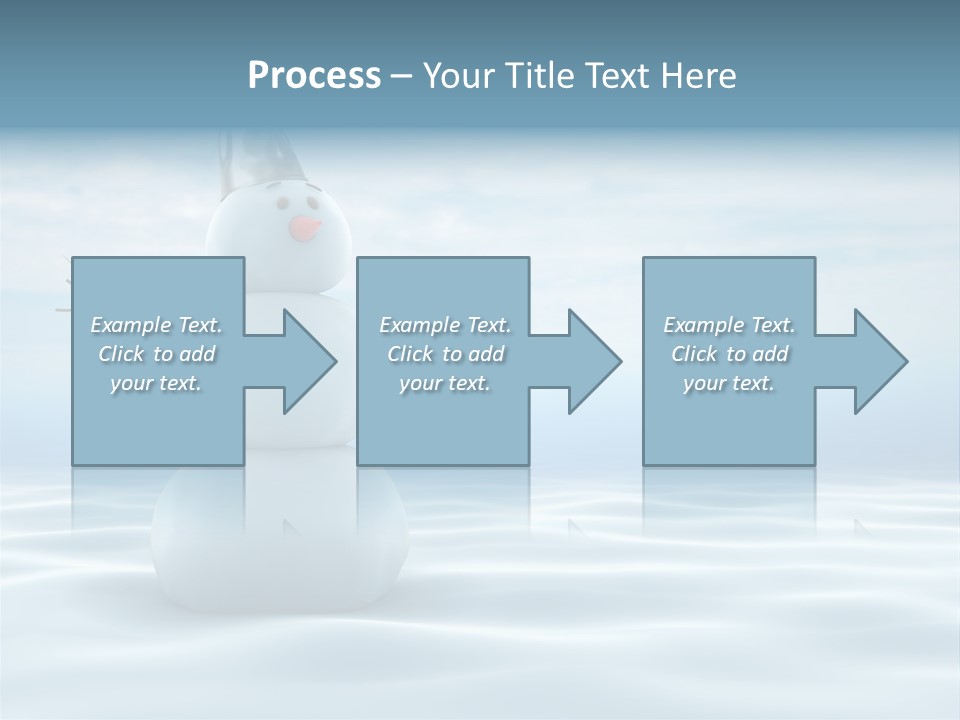 Process – Your Title Text Here

Example Text. Click to add your text.

Example Text. Click to add your text.

Example Text. Click to add your text.